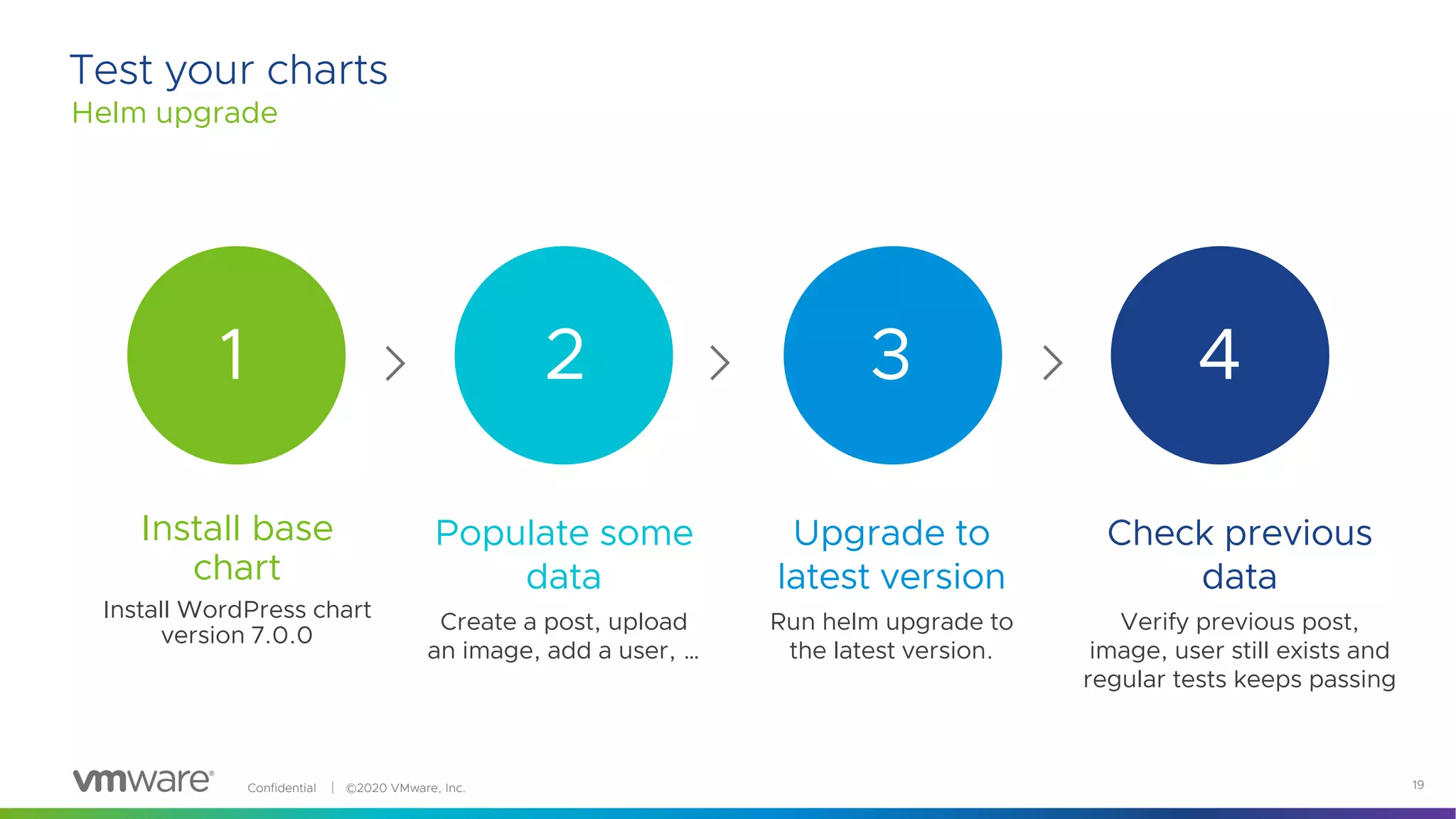 Test your charts
Helm upgrade

1

2

3

4

Install base chart
Install WordPress chart version 7.0.0

Populate some data
Create a post, upload an image, add a user, …

Upgrade to latest version
Run helm upgrade to the latest version.

Check previous data
Verify previous post, image, user still exists and regular tests keeps passing

vmware® Confidential | ©2020 VMware, Inc. 19